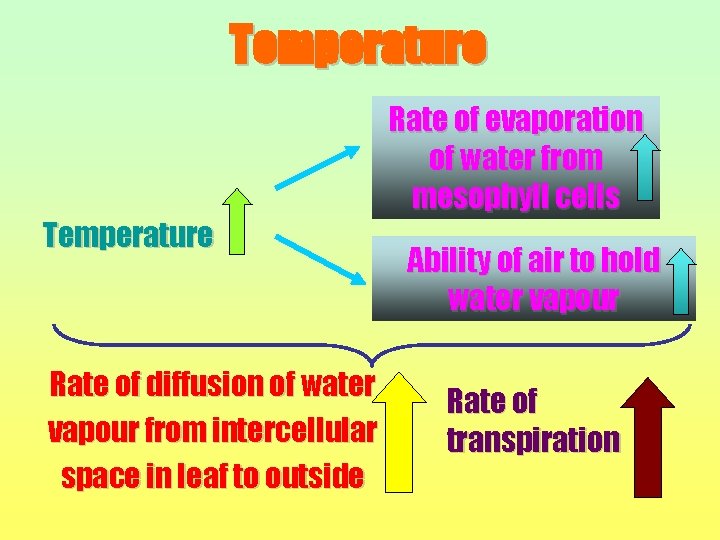 Temperature

Temperature

Rate of evaporation of water from mesophyll cells

Ability of air to hold water vapour

Rate of diffusion of water vapour from intercellular space in leaf to outside

Rate of transpiration